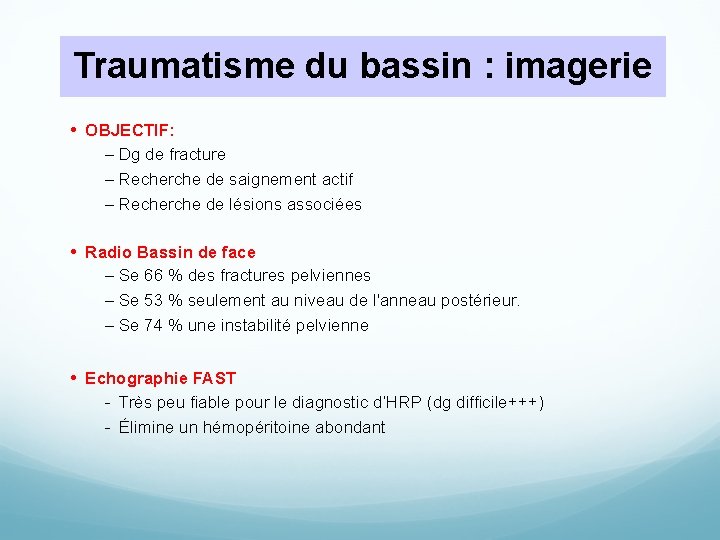 Traumatisme du bassin : imagerie

• OBJECTIF:
– Dg de fracture
– Recherche de saignement actif
– Recherche de lésions associées

• Radio Bassin de face
– Se 66 % des fractures pelviennes
– Se 53 % seulement au niveau de l'anneau postérieur.
– Se 74 % une instabilité pelvienne

• Echographie FAST
- Très peu fiable pour le diagnostic d'HRP (dg difficile+++)
- Élimine un hémopéritoine abondant